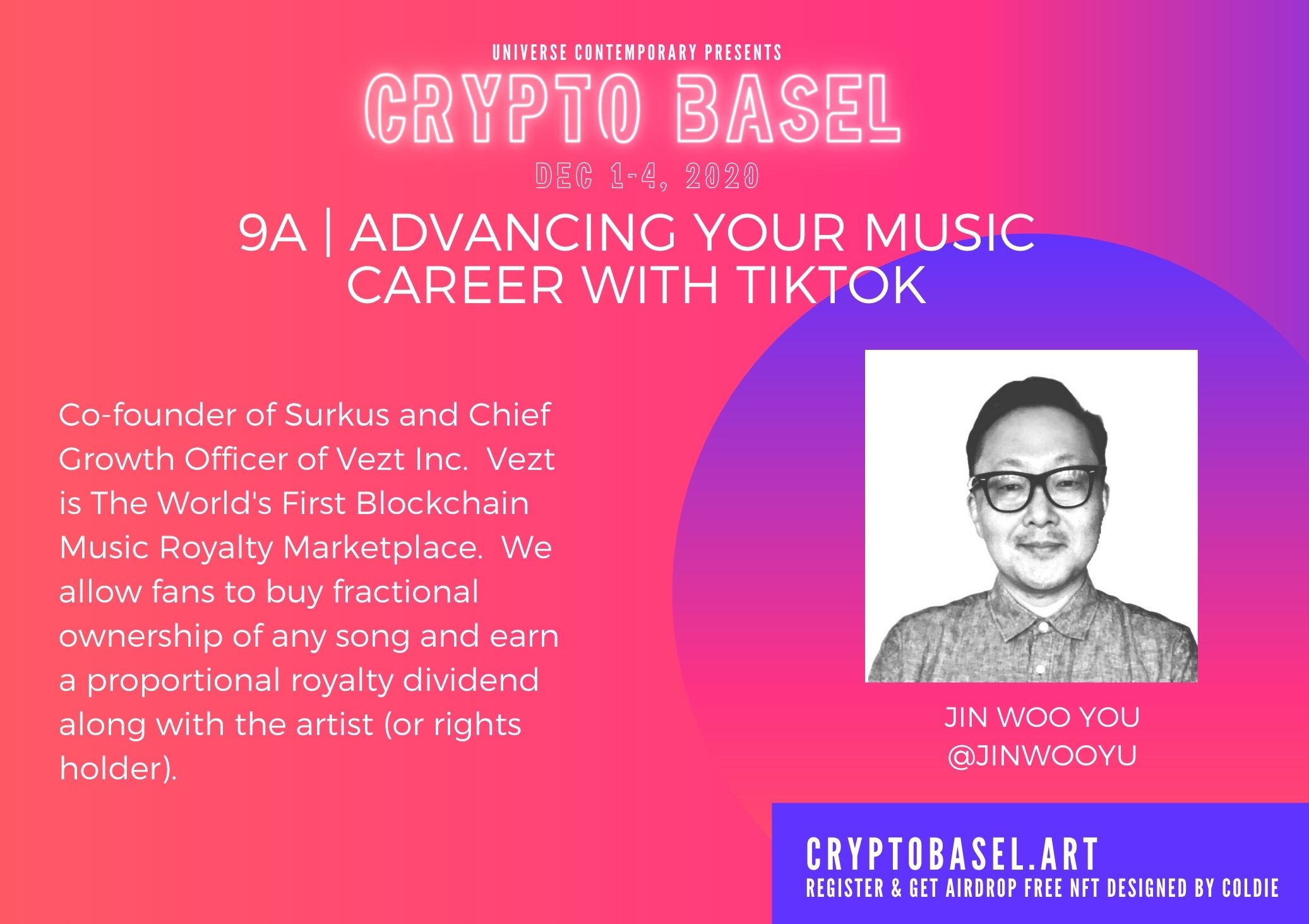 UNIVERSE CONTEMPORARY PRESENTS

CRYPTO BASEL

DEC 1-4, 2020

9A | ADVANCING YOUR MUSIC CAREER WITH TIKTOK

Co-founder of Surkus and Chief Growth Officer of Vezt Inc.  Vezt is The World's First Blockchain Music Royalty Marketplace.  We allow fans to buy fractional ownership of any song and earn a proportional royalty dividend along with the artist (or rights holder).

JIN WOO YOU
@JINWOOYU

CRYPTOBASEL.ART
REGISTER & GET AIRDROP FREE NFT DESIGNED BY COLDIE